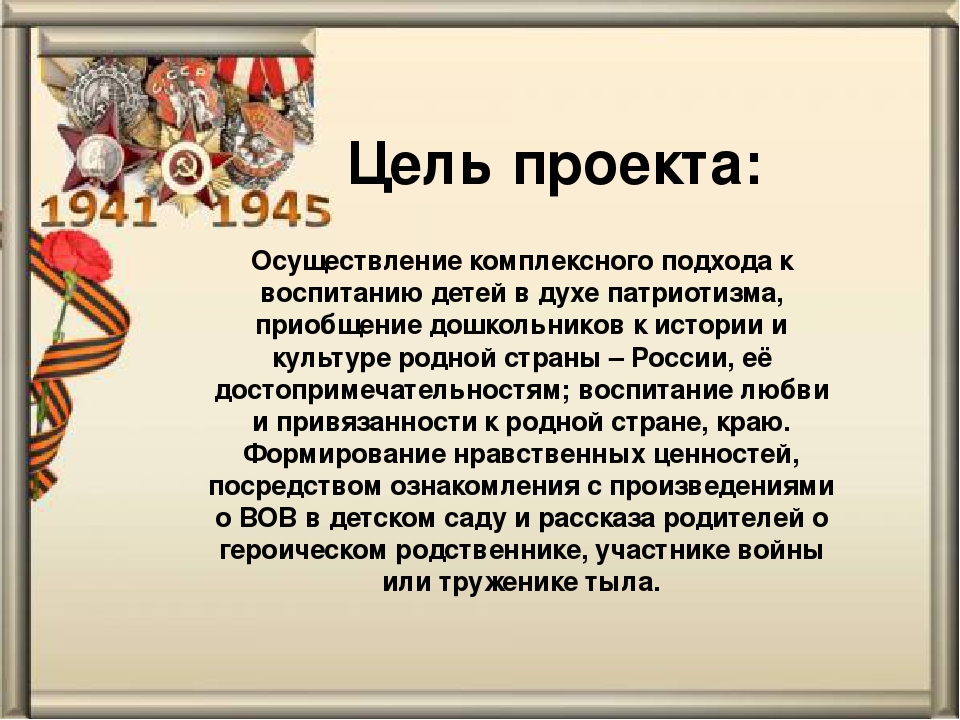 1941 1945

Цель проекта:

Осуществление комплексного подхода к воспитанию детей в духе патриотизма, приобщение дошкольников к истории и культуре родной страны – России, её достопримечательностям; воспитание любви и привязанности к родной стране, краю. Формирование нравственных ценностей, посредством ознакомления с произведениями о ВОВ в детском саду и рассказа родителей о героическом родственнике, участнике войны или труженике тыла.